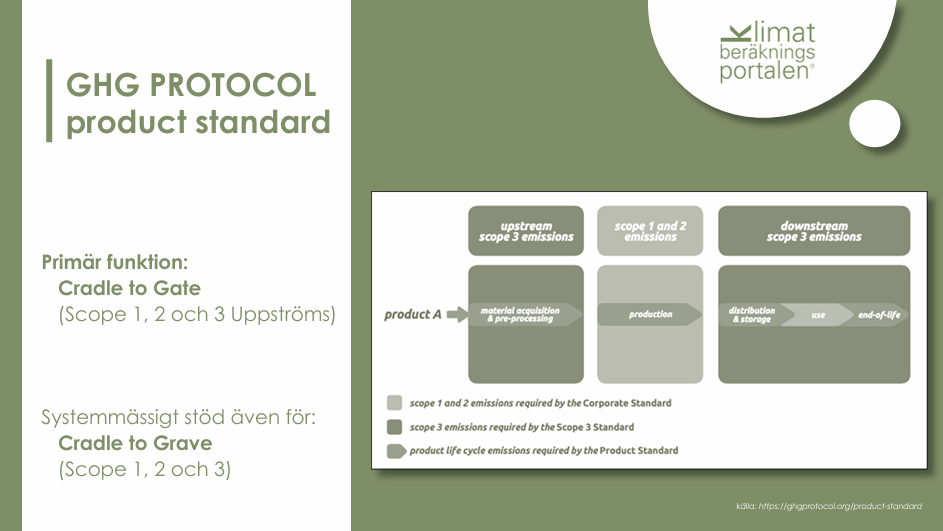 GHG PROTOCOL
product standard

Primär funktion:
Cradle to Gate
(Scope 1, 2 och 3 Uppströms)

Systemmässigt stöd även för:
Cradle to Grave
(Scope 1, 2 och 3)

klimat
beräknings
portalen®

upstream scope 3 emissions

scope 1 and 2 emissions

downstream scope 3 emissions

product A

material acquisition & pre-processing

production

distribution & storage

use

end-of-life

scope 1 and 2 emissions required by the Corporate Standard

scope 3 emissions required by the Scope 3 Standard

product life cycle emissions required by the Product Standard

källa: https://ghgprotocol.org/product-standard